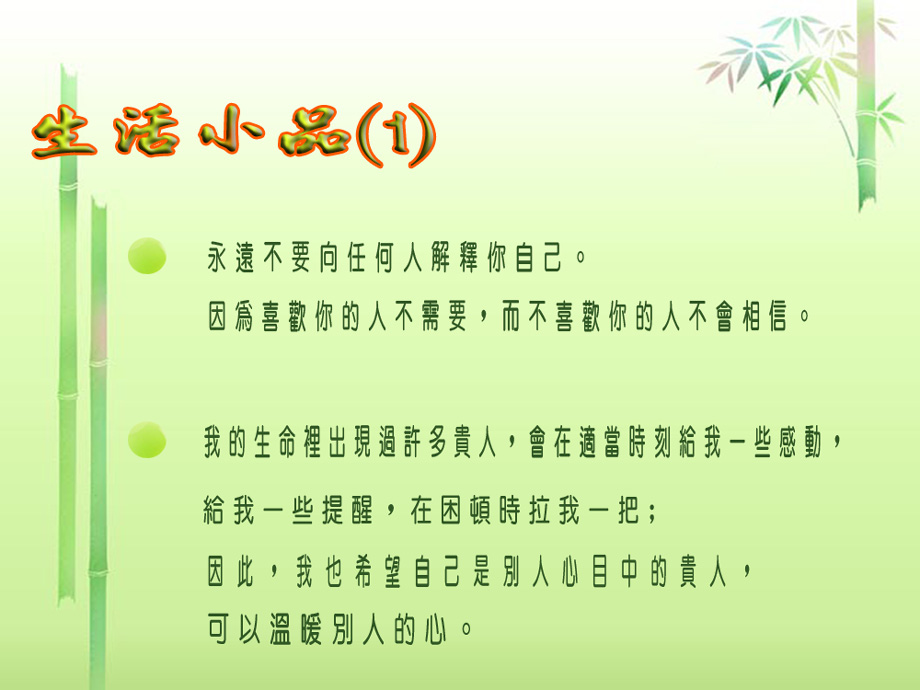 生活小品(1)

永遠不要向任何人解釋你自己。
因爲喜歡你的人不需要，而不喜歡你的人不會相信。

我的生命裡出現過許多貴人，會在適當時刻給我一些感動，
給我一些提醒，在困頓時拉我一把；
因此，我也希望自己是別人心目中的貴人，
可以溫暖別人的心。